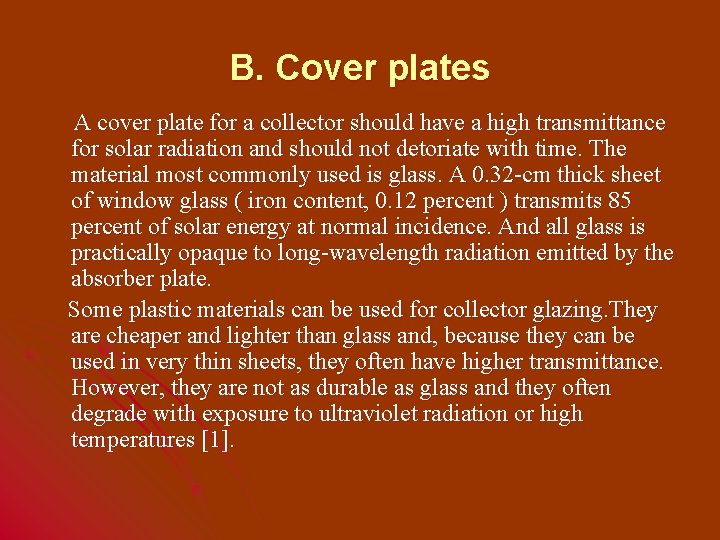 B. Cover plates

A cover plate for a collector should have a high transmittance for solar radiation and should not detoriate with time. The material most commonly used is glass. A 0.32-cm thick sheet of window glass ( iron content, 0.12 percent ) transmits 85 percent of solar energy at normal incidence. And all glass is practically opaque to long-wavelength radiation emitted by the absorber plate.

Some plastic materials can be used for collector glazing.They are cheaper and lighter than glass and, because they can be used in very thin sheets, they often have higher transmittance. However, they are not as durable as glass and they often degrade with exposure to ultraviolet radiation or high temperatures [1].